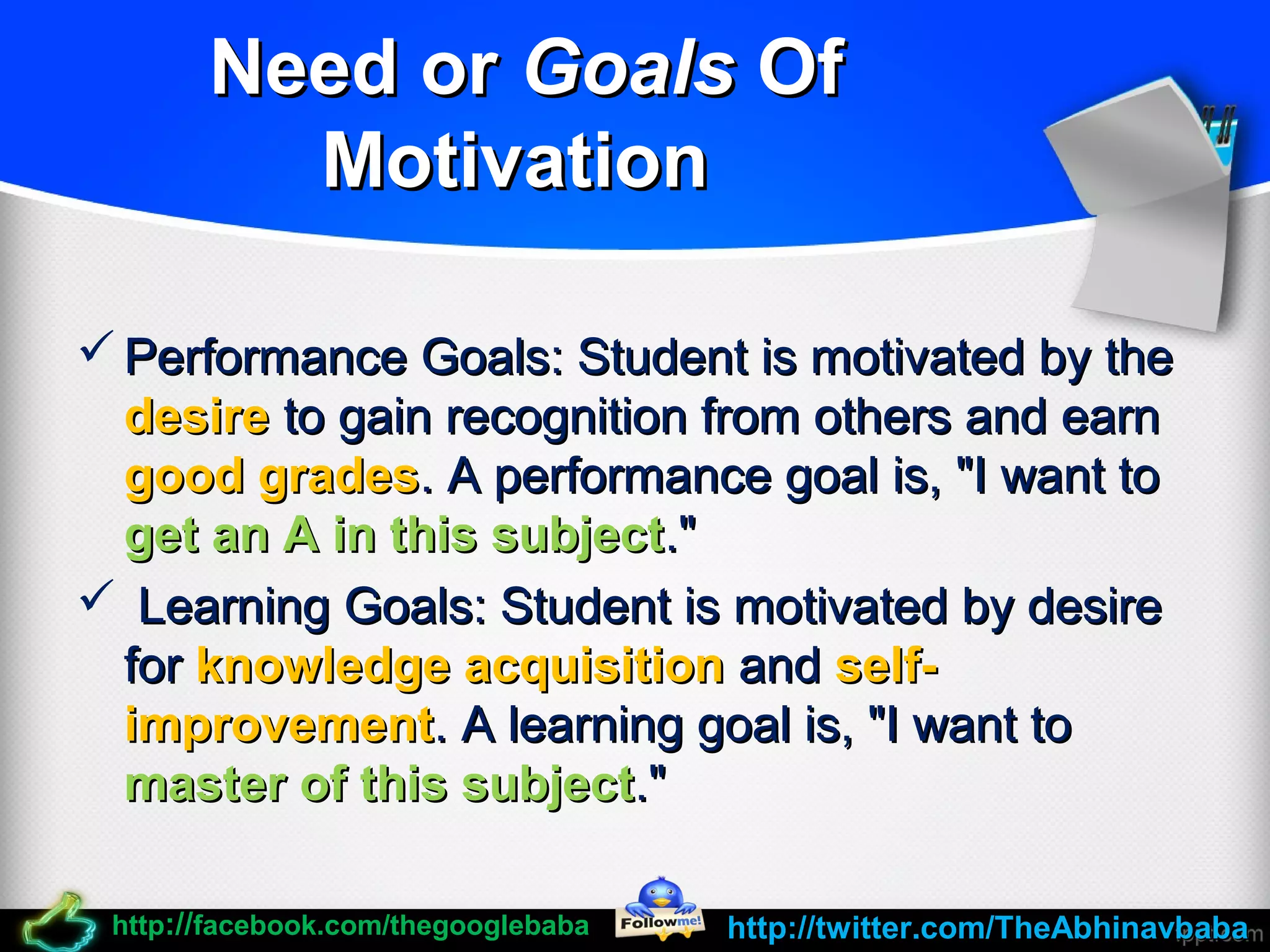 Need or Goals Of Motivation

✓ Performance Goals: Student is motivated by the desire to gain recognition from others and earn good grades. A performance goal is, "I want to get an A in this subject."

✓ Learning Goals: Student is motivated by desire for knowledge acquisition and self-improvement. A learning goal is, "I want to master of this subject."

http://facebook.com/thegooglebaba Followme! http://twitter.com/TheAbhinavbaba